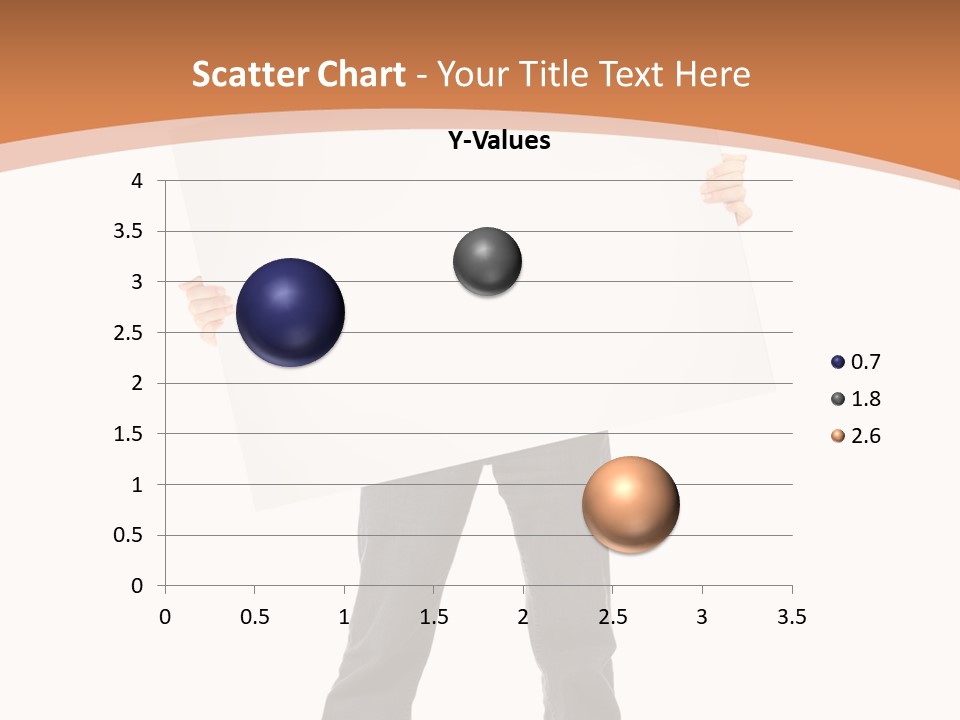 Scatter Chart - Your Title Text Here

Y-Values

4
3.5
3
2.5
2
1.5
1
0.5
0

0 0.5 1 1.5 2 2.5 3 3.5

0.7
1.8
2.6